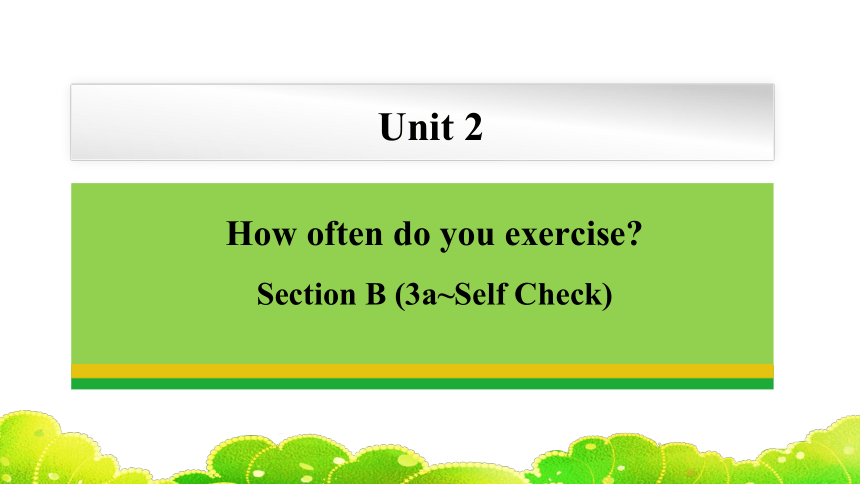 Unit 2

How often do you exercise?

Section B (3a~Self Check)